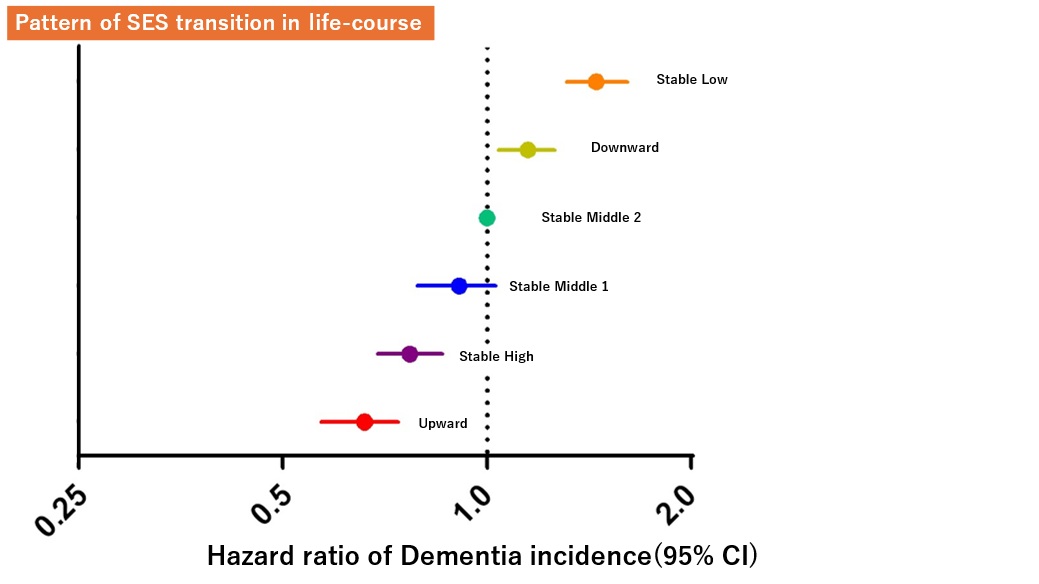 Pattern of SES transition in life-course

Stable Low

Downward

Stable Middle 2

Stable Middle 1

Stable High

Upward

0.25
0.5
1.0
2.0

Hazard ratio of Dementia incidence(95% CI)